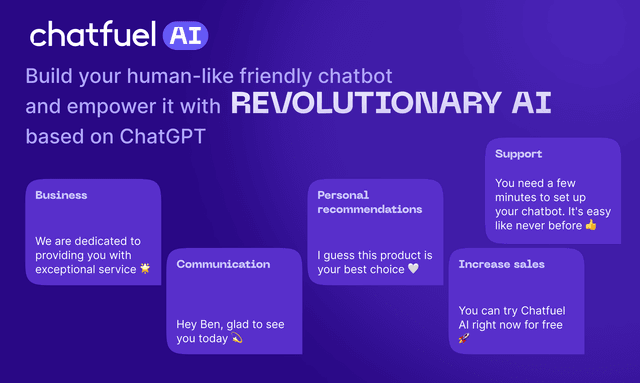 chatfuel AI

Build your human-like friendly chatbot and empower it with REVOLUTIONARY AI based on ChatGPT

Business

We are dedicated to providing you with exceptional service 🌟

Communication

Hey Ben, glad to see you today 💫

Personal recommendations

I guess this product is your best choice 🤍

Support

You need a few minutes to set up your chatbot. It's easy like never before 👍

Increase sales

You can try Chatfuel AI right now for free 🚀